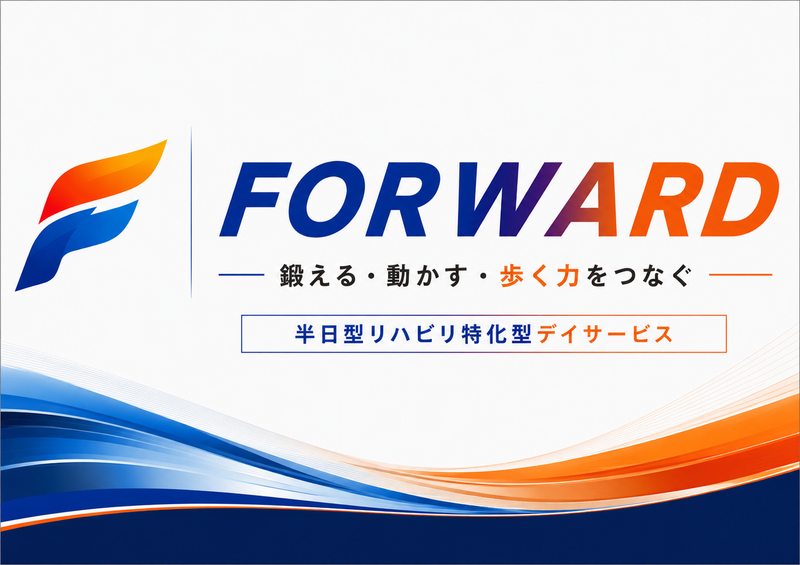 FORWARD

鍛える・動かす・歩く力をつなぐ

半日型リハビリ特化型デイサービス